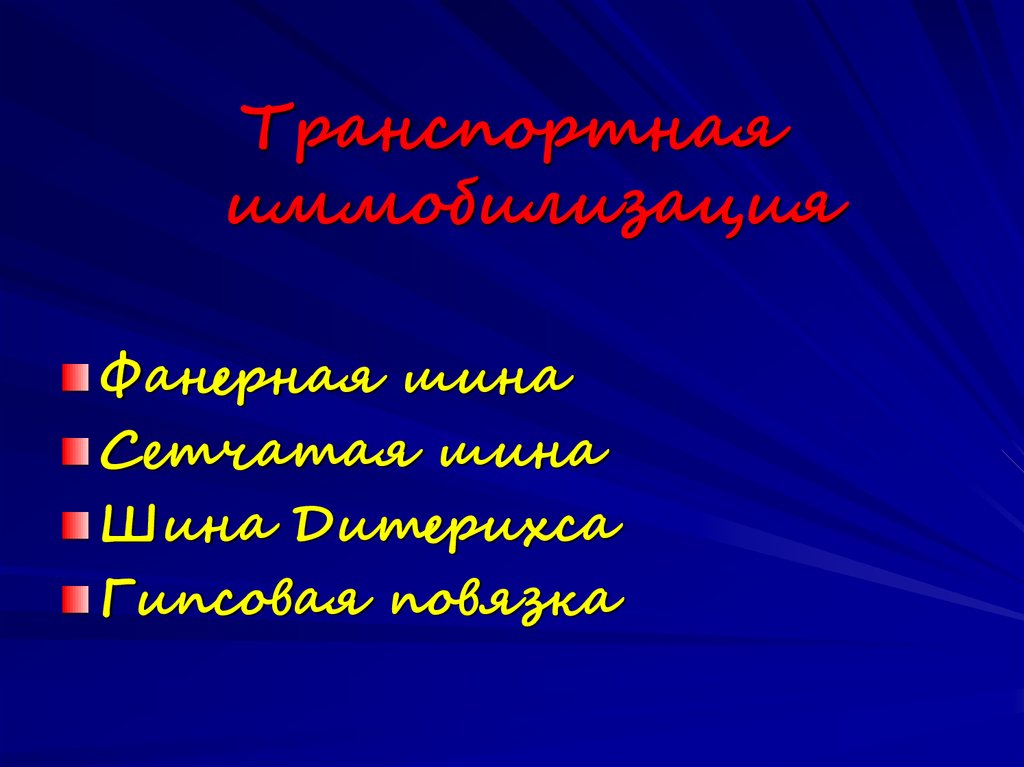 Транспортная иммобилизация

Фанерная шина
Сетчатая шина
Шина Дитерихса
Гипсовая повязка